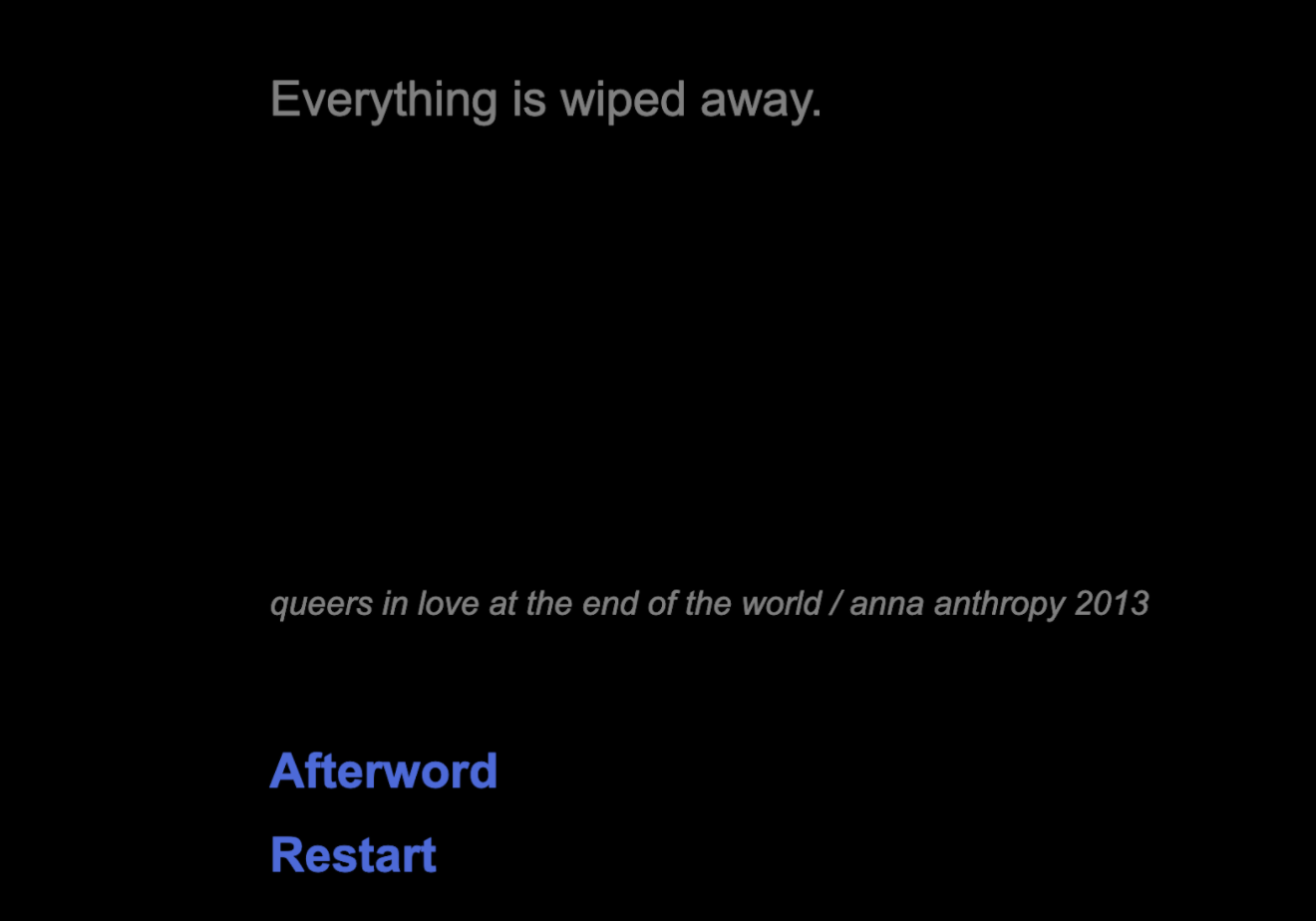 Everything is wiped away.

queers in love at the end of the world / anna anthropy 2013

Afterword

Restart